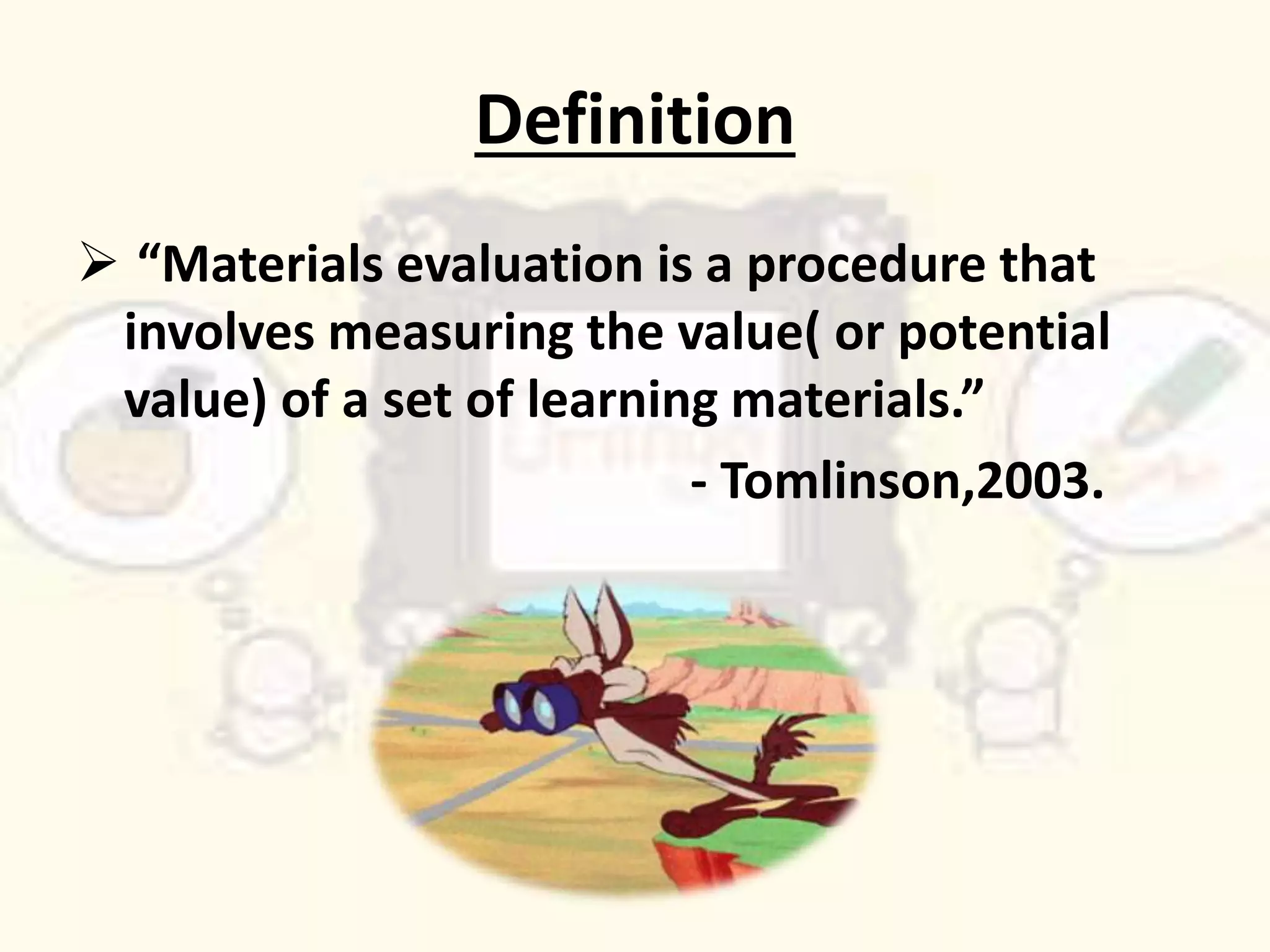 Definition

➢ “Materials evaluation is a procedure that involves measuring the value( or potential value) of a set of learning materials.”

- Tomlinson,2003.